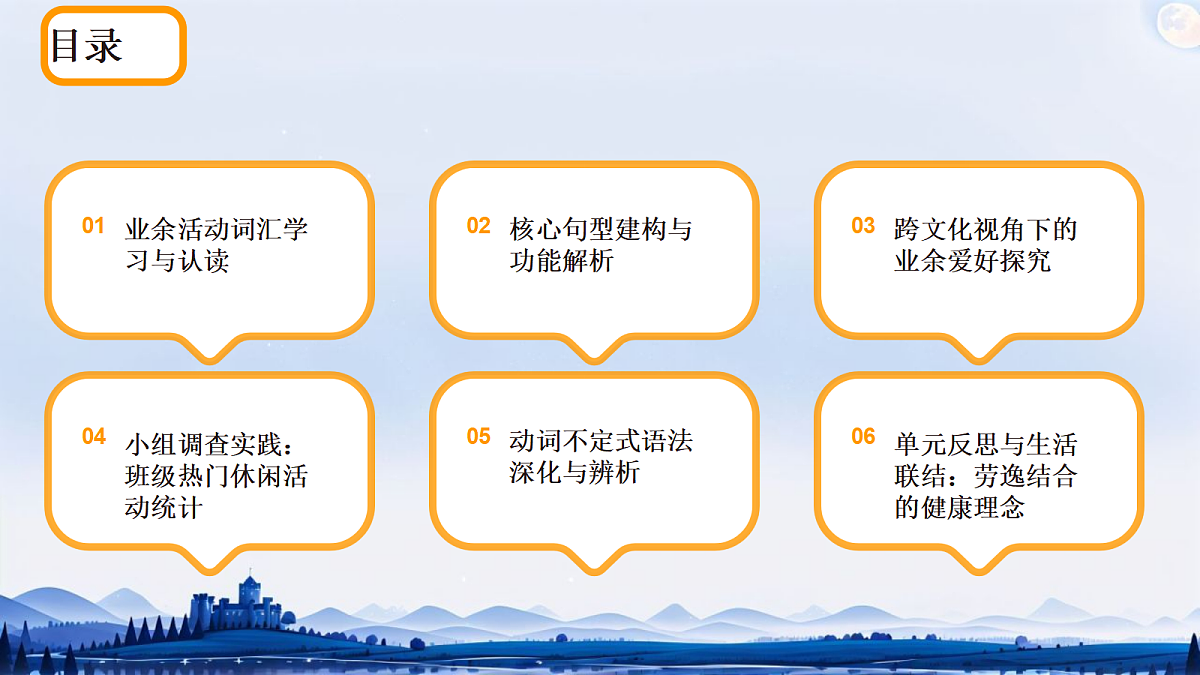 目录

01 业余活动词汇学习与认读

02 核心句型建构与功能解析

03 跨文化视角下的业余爱好探究

04 小组调查实践：班级热门休闲活动统计

05 动词不定式语法深化与辨析

06 单元反思与生活联结：劳逸结合的健康理念